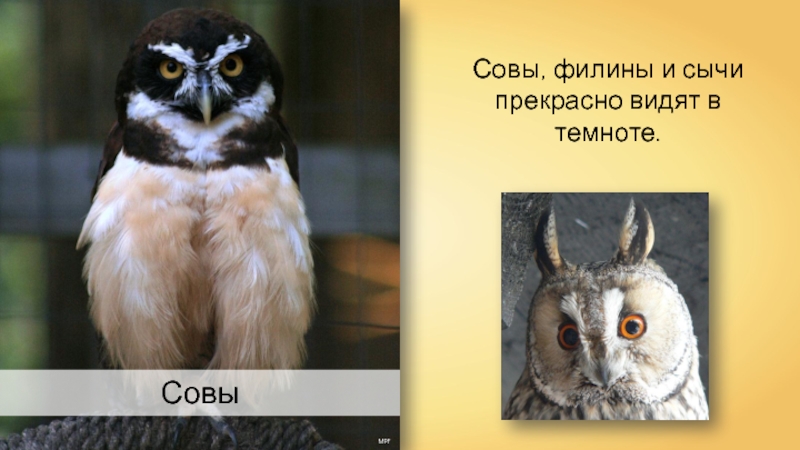 Совы, филины и сычи прекрасно видят в темноте.

Совы

MPF